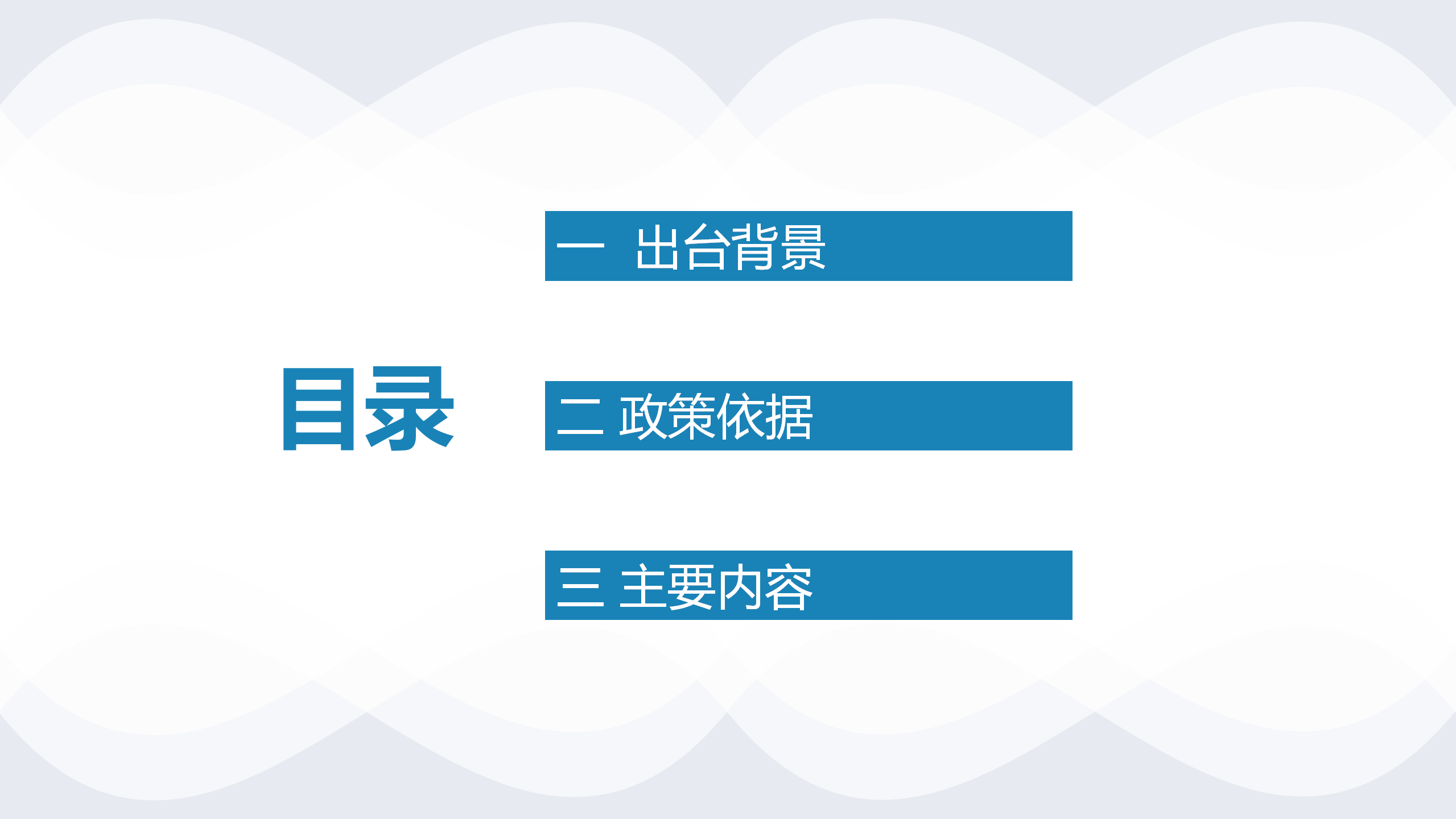 目录

一 出台背景

二 政策依据

三 主要内容